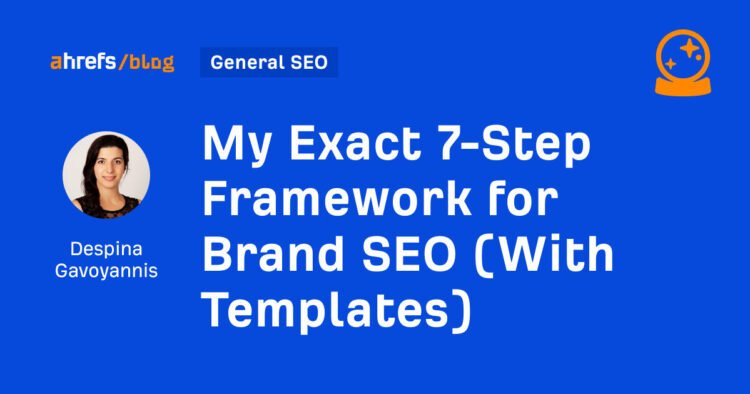 ahrefs/blog

General SEO

Despina Gavoyannis

My Exact 7-Step Framework for Brand SEO (With Templates)